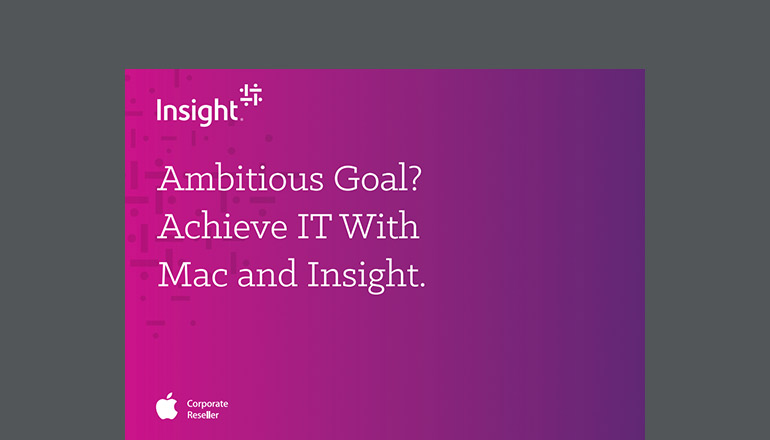 Insight.

Ambitious Goal? Achieve IT With Mac and Insight.

Corporate Reseller